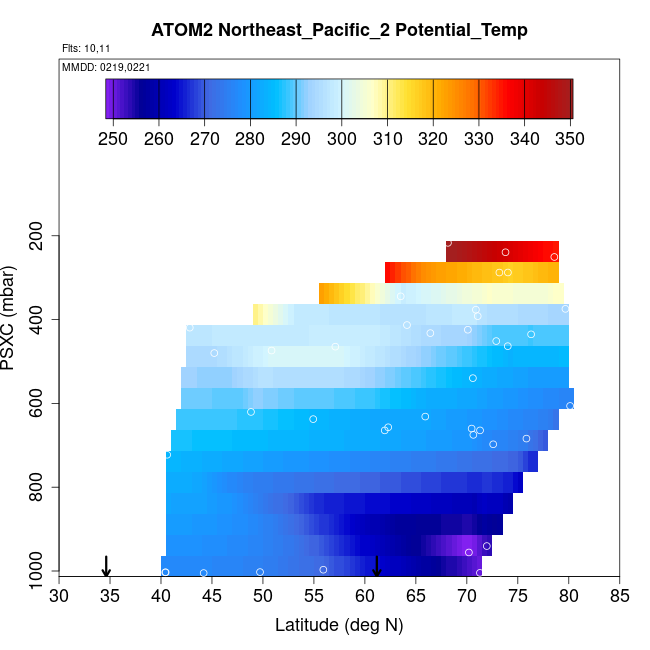 ATOM2 Northeast_Pacific_2 Potential_Temp

Flts: 10,11

MMDD: 0219,0221

250 260 270 280 290 300 310 320 330 340 350

PSXC (mbar)

200
400
600
800
1000

30 35 40 45 50 55 60 65 70 75 80 85

Latitude (deg N)